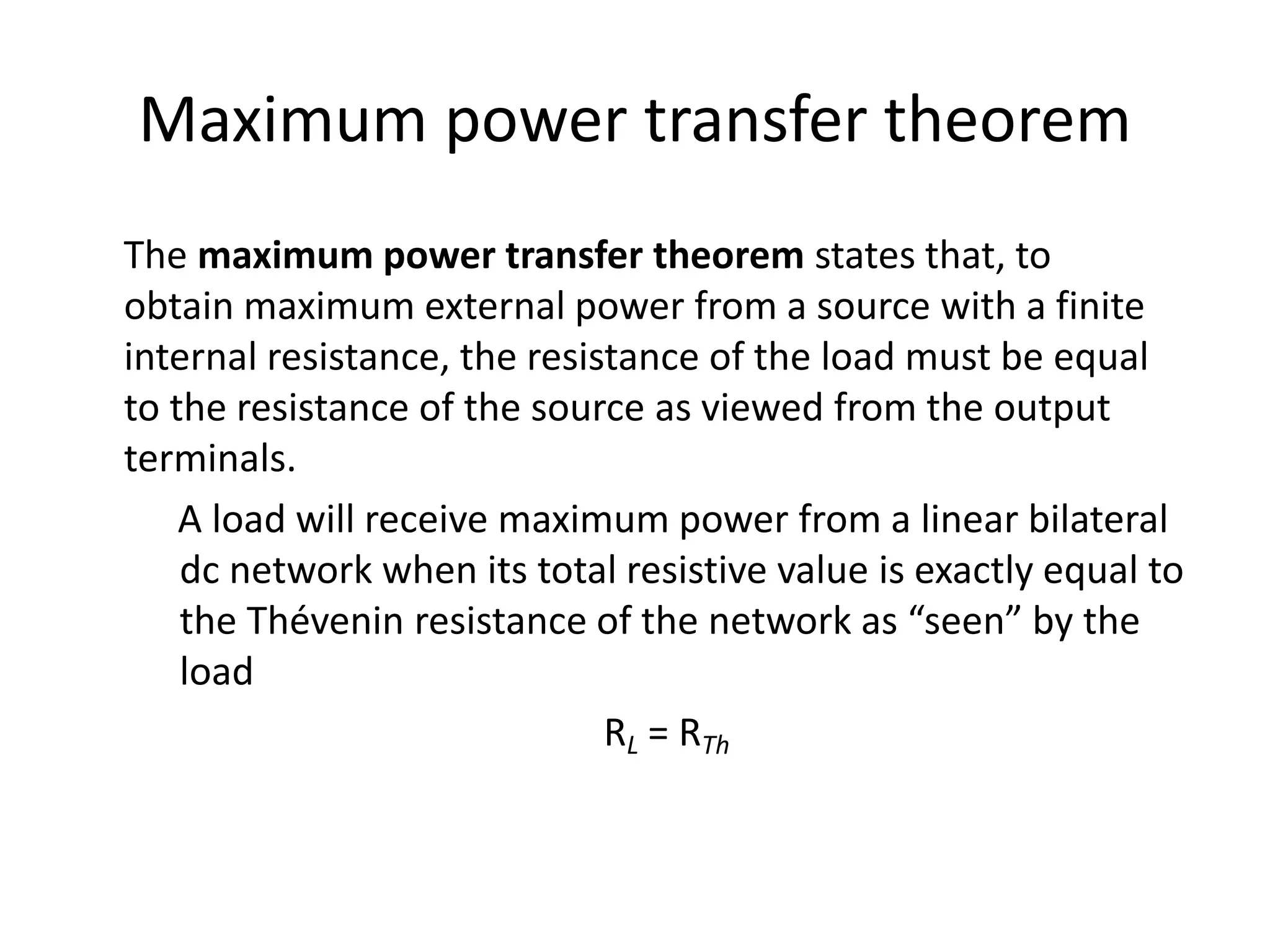 Maximum power transfer theorem

The maximum power transfer theorem states that, to obtain maximum external power from a source with a finite internal resistance, the resistance of the load must be equal to the resistance of the source as viewed from the output terminals.

A load will receive maximum power from a linear bilateral dc network when its total resistive value is exactly equal to the Thévenin resistance of the network as “seen” by the load

$R_L = R_{Th}$